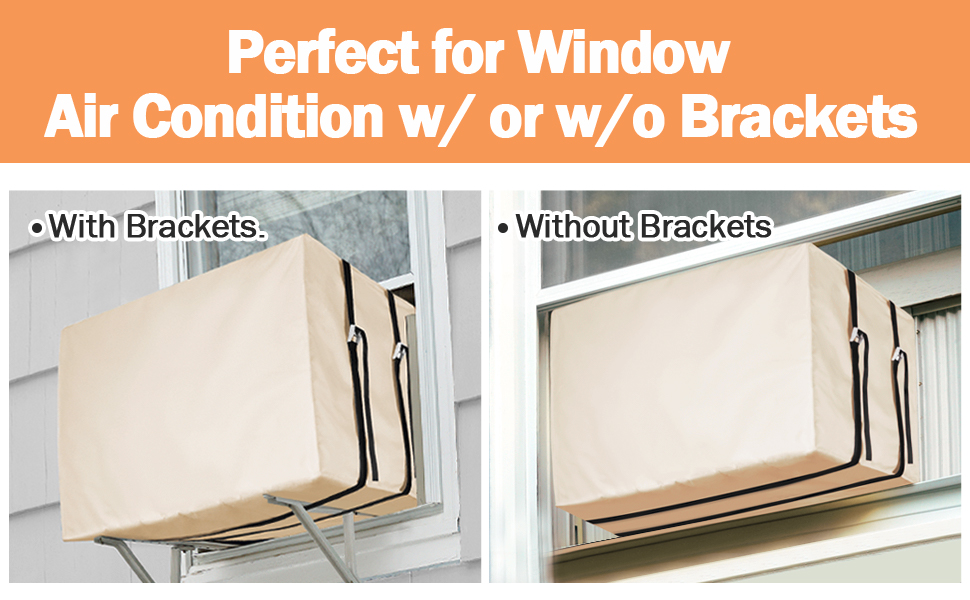 Perfect for Window
Air Condition w/ or w/o Brackets

• With Brackets.

• Without Brackets